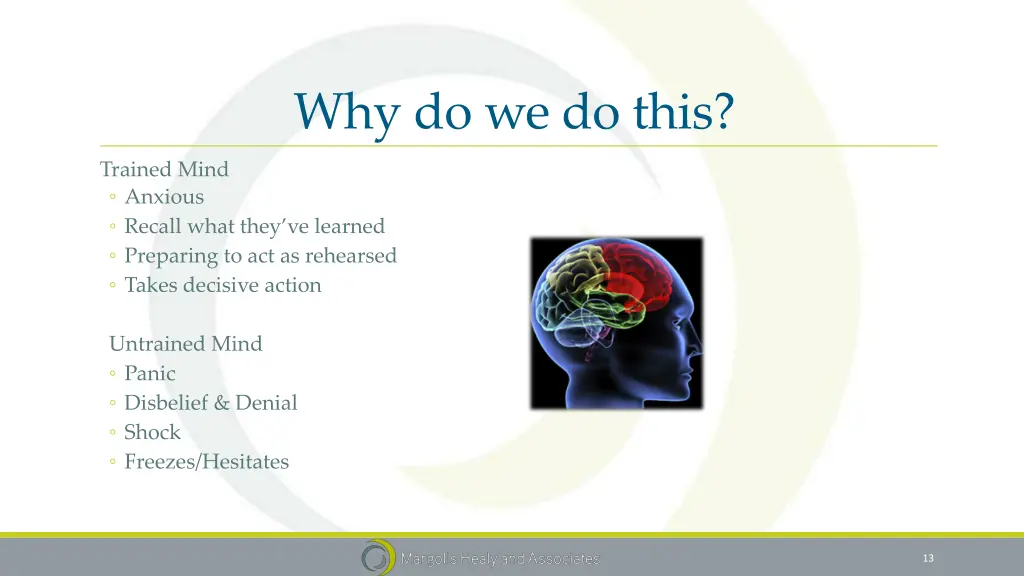 Why do we do this?

Trained Mind
◦ Anxious
◦ Recall what they've learned
◦ Preparing to act as rehearsed
◦ Takes decisive action

Untrained Mind
◦ Panic
◦ Disbelief & Denial
◦ Shock
◦ Freezes/Hesitates

Margolis Healy and Associates

13